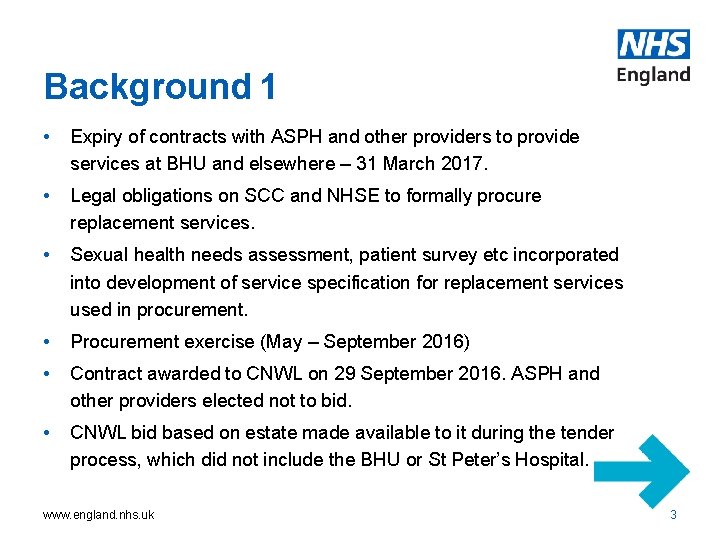 NHS
England

Background 1

• Expiry of contracts with ASPH and other providers to provide services at BHU and elsewhere – 31 March 2017.

• Legal obligations on SCC and NHSE to formally procure replacement services.

• Sexual health needs assessment, patient survey etc incorporated into development of service specification for replacement services used in procurement.

• Procurement exercise (May – September 2016)

• Contract awarded to CNWL on 29 September 2016. ASPH and other providers elected not to bid.

• CNWL bid based on estate made available to it during the tender process, which did not include the BHU or St Peter's Hospital.

www.england.nhs.uk

3